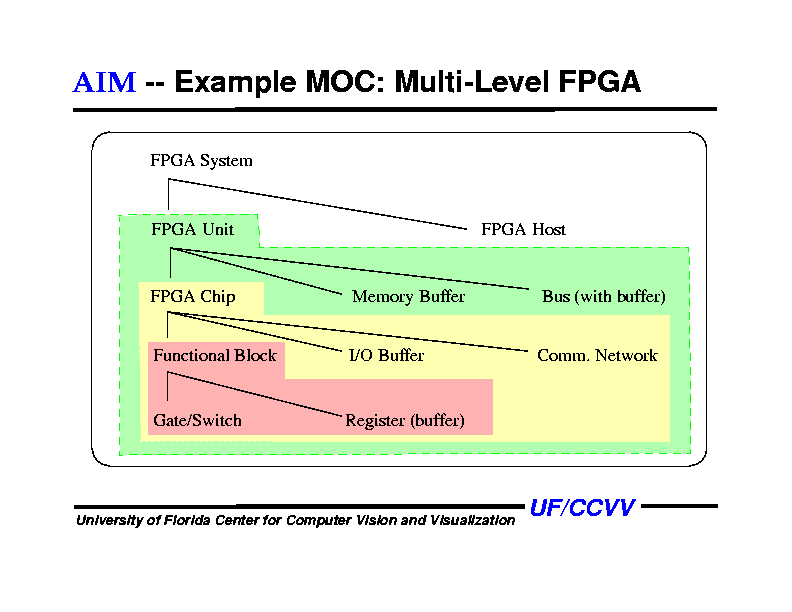 AIM -- Example MOC: Multi-Level FPGA

FPGA System

FPGA Unit

FPGA Host

FPGA Chip

Memory Buffer

Bus (with buffer)

Functional Block

I/O Buffer

Comm. Network

Gate/Switch

Register (buffer)

University of Florida Center for Computer Vision and Visualization

UF/CCVV